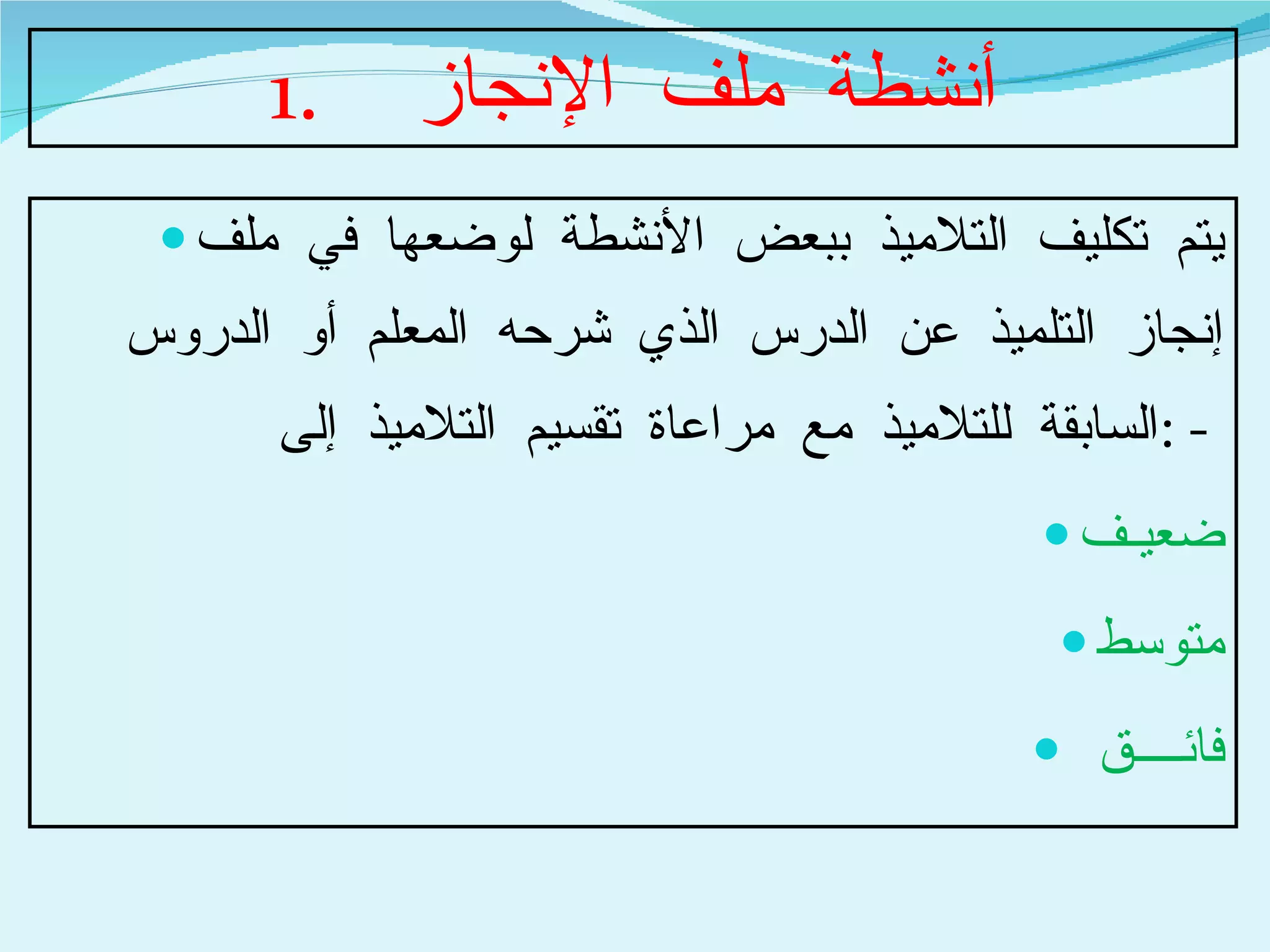 1. أنشطة ملف الإنجاز

يتم تكليف التلاميذ ببعض الأنشطة لوضعها في ملف إنجاز التلميذ عن الدرس الذي شرحه المعلم أو الدروس السابقة للتلاميذ مع مراعاة تقسيم التلاميذ إلى: -

ضعيف
متوسط
فائـــق